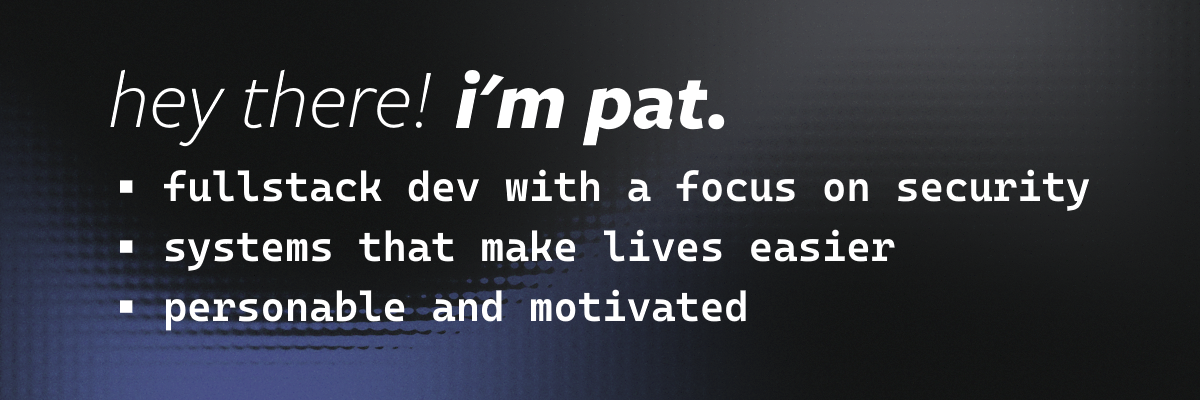 hey there! i'm pat.

▪ fullstack dev with a focus on security
▪ systems that make lives easier
▪ personable and motivated